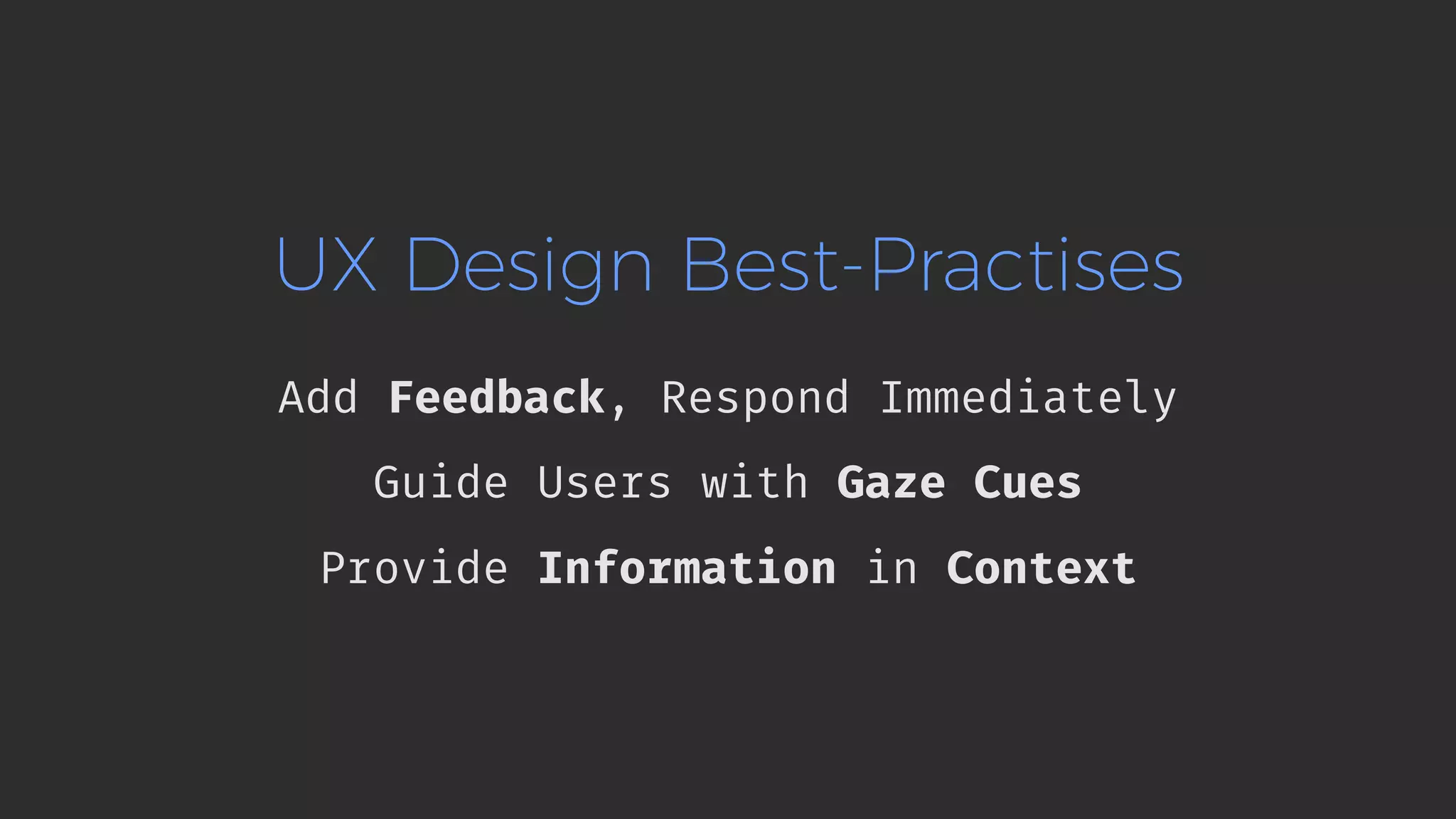 UX Design Best-Practises

Add Feedback, Respond Immediately

Guide Users with Gaze Cues

Provide Information in Context